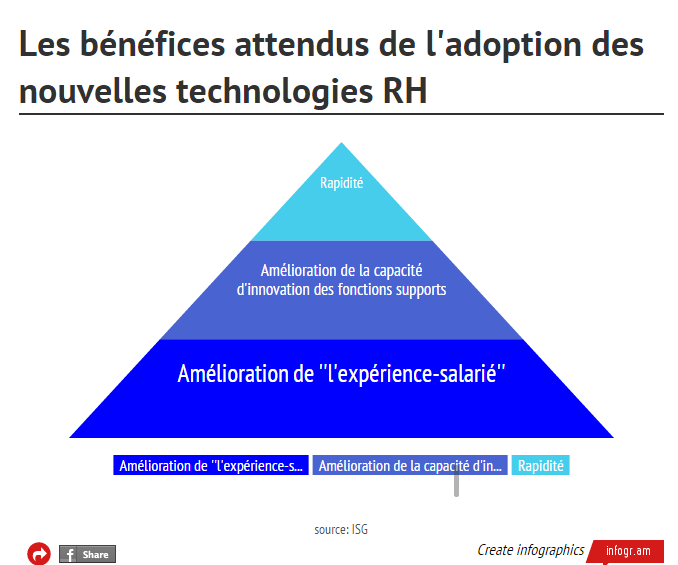 Les bénéfices attendus de l'adoption des nouvelles technologies RH

Rapidité

Amélioration de la capacité d'innovation des fonctions supports

Amélioration de "l'expérience-salarié"

Amélioration de "l'expérience-s... Amélioration de la capacité d'in... Rapidité

source: ISG

Share

Create infographics infogr.am